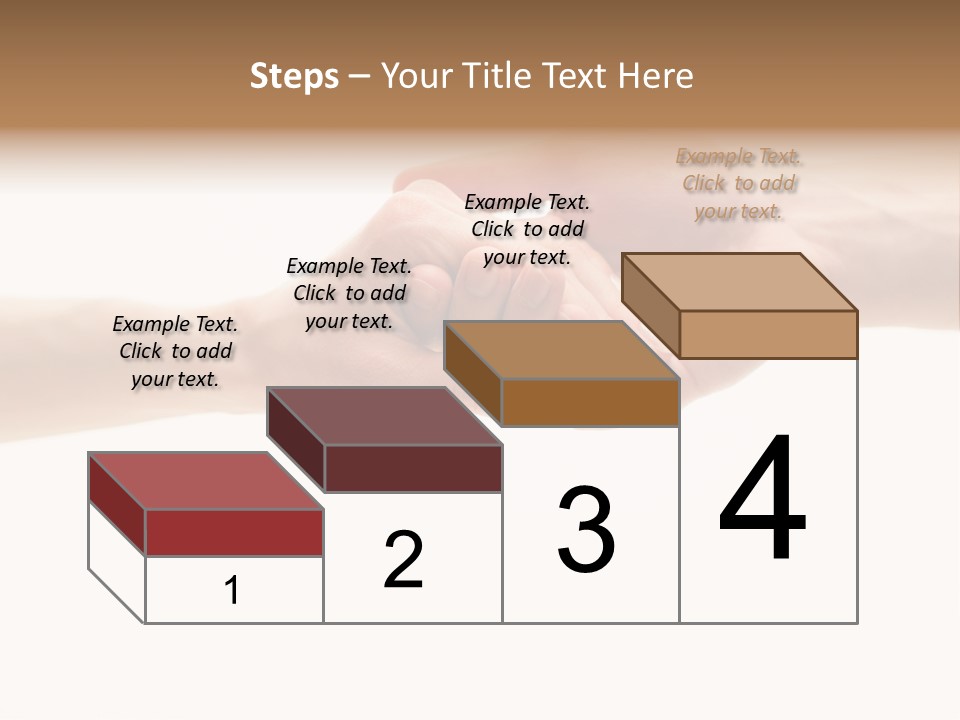 Steps – Your Title Text Here

Example Text. Click to add your text.

Example Text. Click to add your text.

Example Text. Click to add your text.

Example Text. Click to add your text.

1

2

3

4